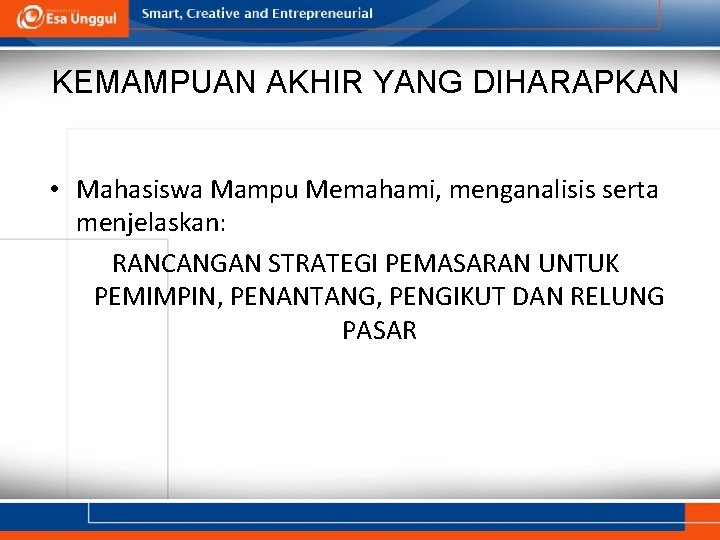 Esa Unggul
Smart, Creative and Entrepreneurial

KEMAMPUAN AKHIR YANG DIHARAPKAN

• Mahasiswa Mampu Memahami, menganalisis serta menjelaskan:

RANCANGAN STRATEGI PEMASARAN UNTUK PEMIMPIN, PENANTANG, PENGIKUT DAN RELUNG PASAR